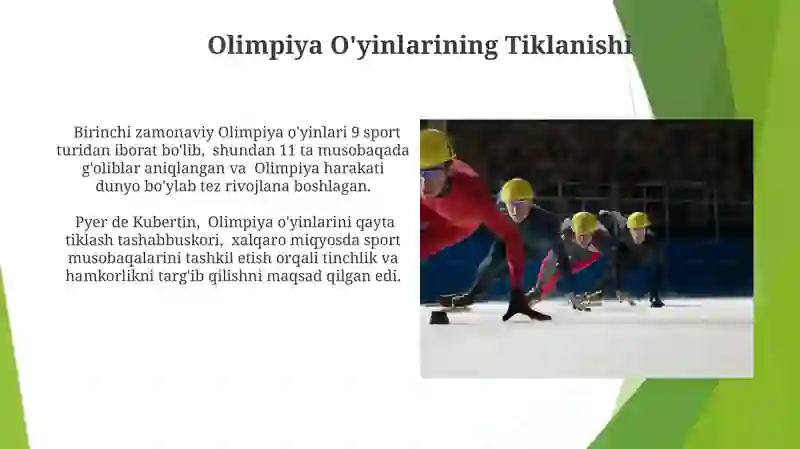 Olimpiya O'yinlarining Tiklanishi

Birinchi zamonaviy Olimpiya o'yinlari 9 sport turidan iborat bo'lib, shundan 11 ta musobaqada g'oliblar aniqlangan va Olimpiya harakati dunyo bo'ylab tez rivojlana boshlagan.

Pyer de Kubertin, Olimpiya o'yinlarini qayta tiklash tashabbuskori, xalqaro miqyosda sport musobaqalarini tashkil etish orqali tinchlik va hamkorlikni targ'ib qilishni maqsad qilgan edi.